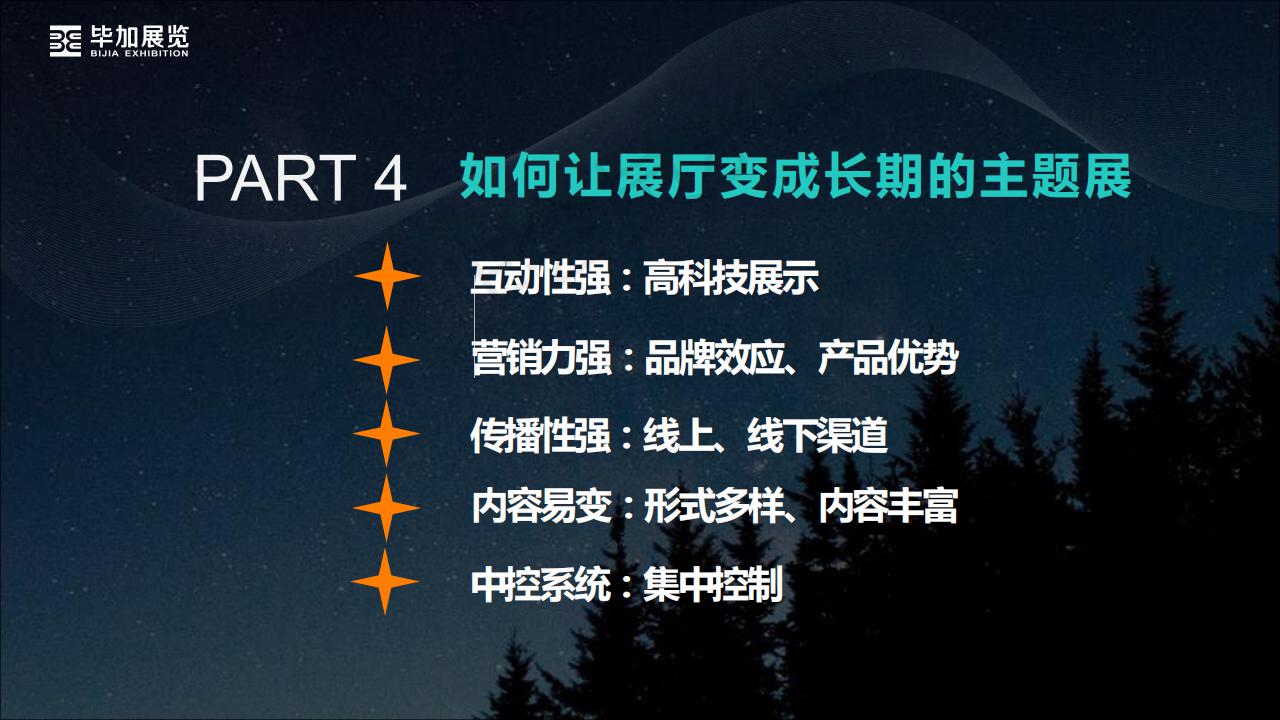 毕加展览
BIJIA EXHIBITION

PART 4 如何让展厅变成长期的主题展

互动性强：高科技展示

营销力强：品牌效应、产品优势

传播性强：线上、线下渠道

内容易变：形式多样、内容丰富

中控系统：集中控制